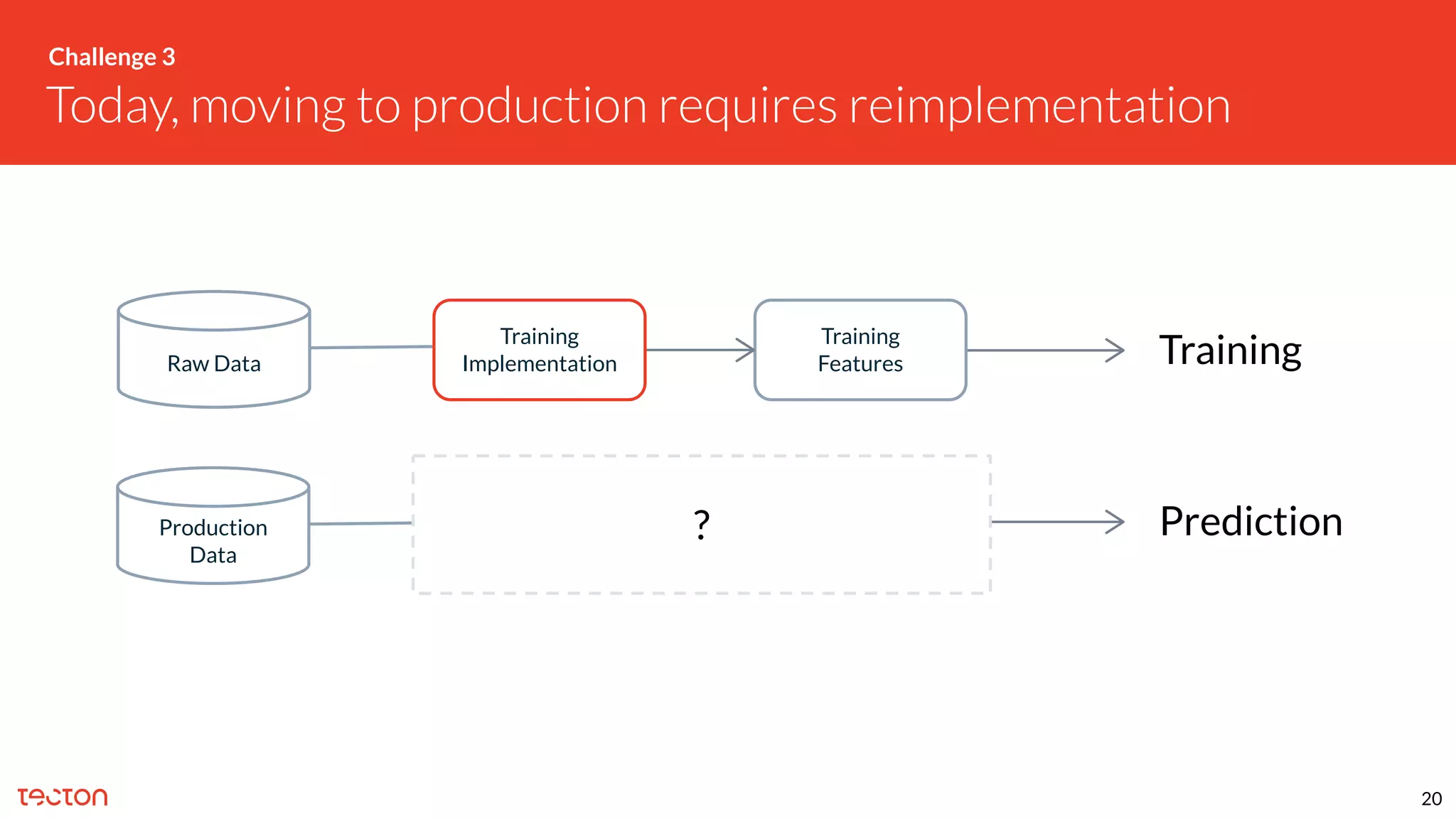 Challenge 3

Today, moving to production requires reimplementation

Raw Data

Training Implementation

Training Features

Training

Production Data

?

Prediction

tecton

20